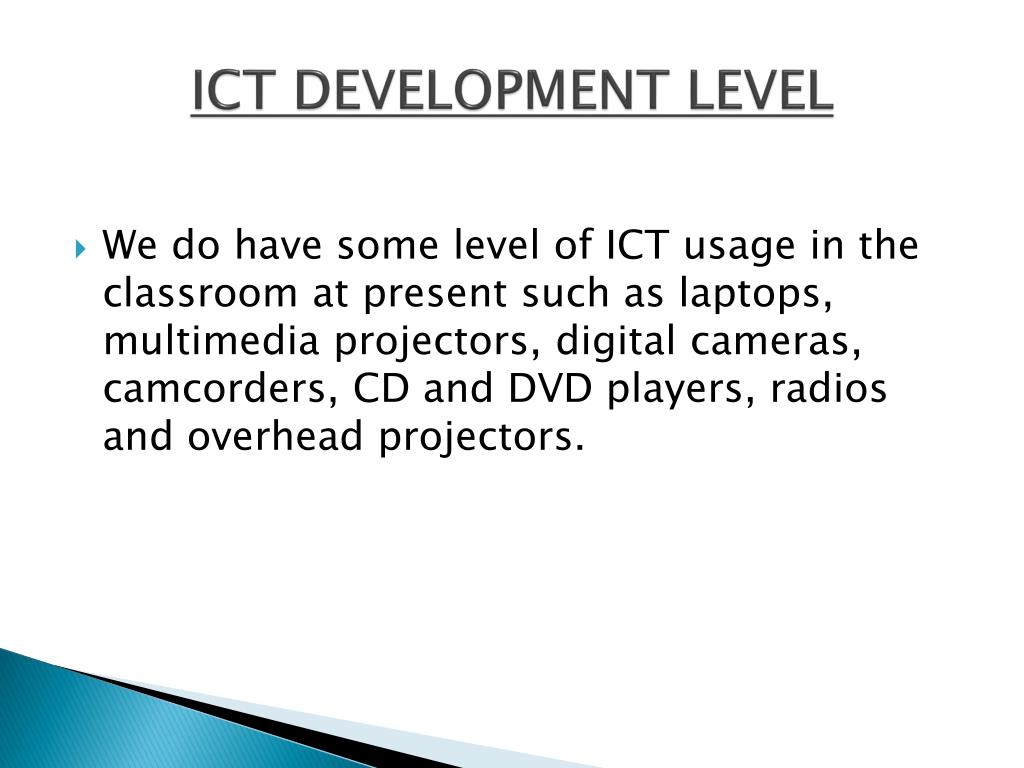 ICT DEVELOPMENT LEVEL

We do have some level of ICT usage in the classroom at present such as laptops, multimedia projectors, digital cameras, camcorders, CD and DVD players, radios and overhead projectors.